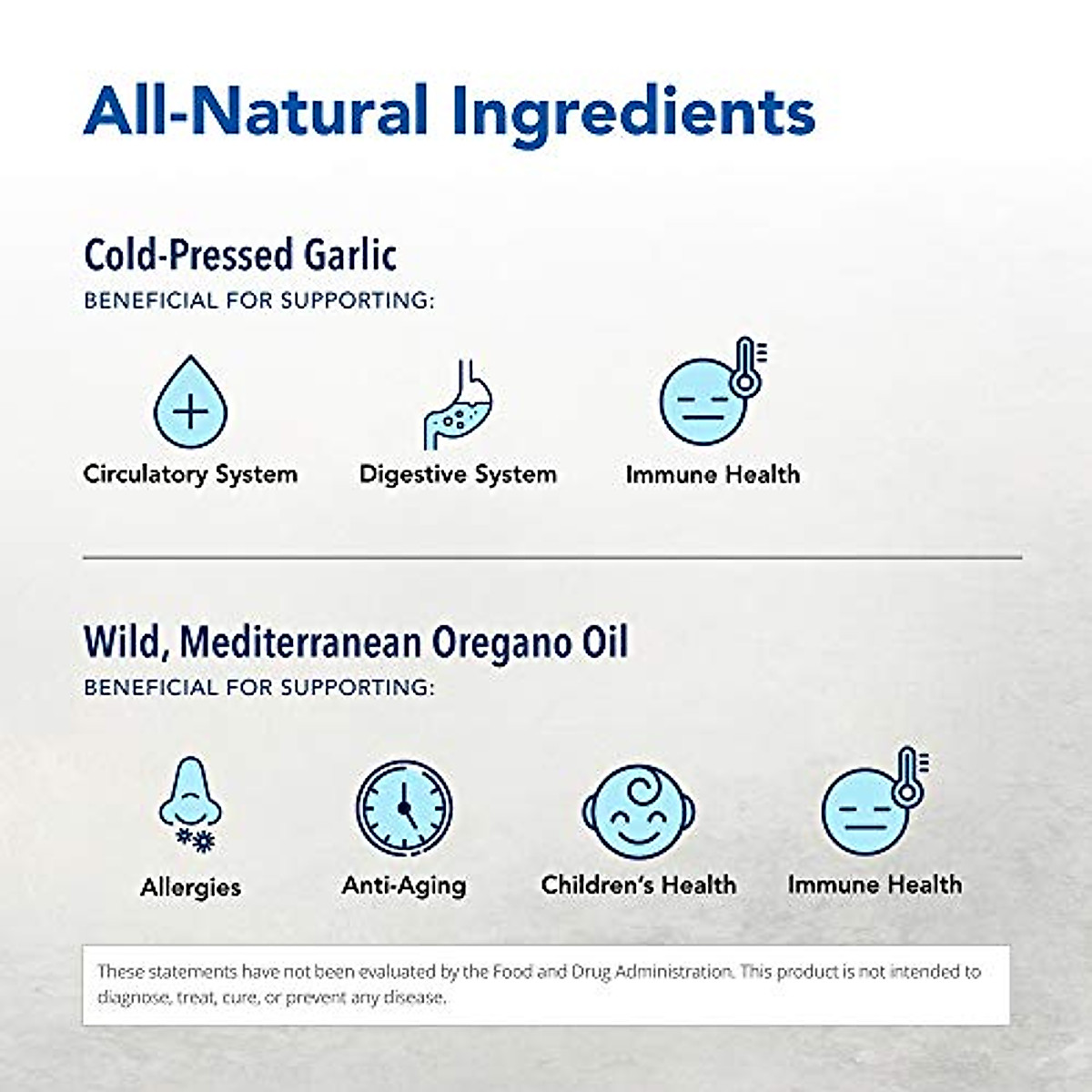 All-Natural Ingredients

Cold-Pressed Garlic
BENEFICIAL FOR SUPPORTING:

Circulatory System

Digestive System

Immune Health

Wild, Mediterranean Oregano Oil
BENEFICIAL FOR SUPPORTING:

Allergies

Anti-Aging

Children's Health

Immune Health

These statements have not been evaluated by the Food and Drug Administration. This product is not intended to diagnose, treat, cure, or prevent any disease.